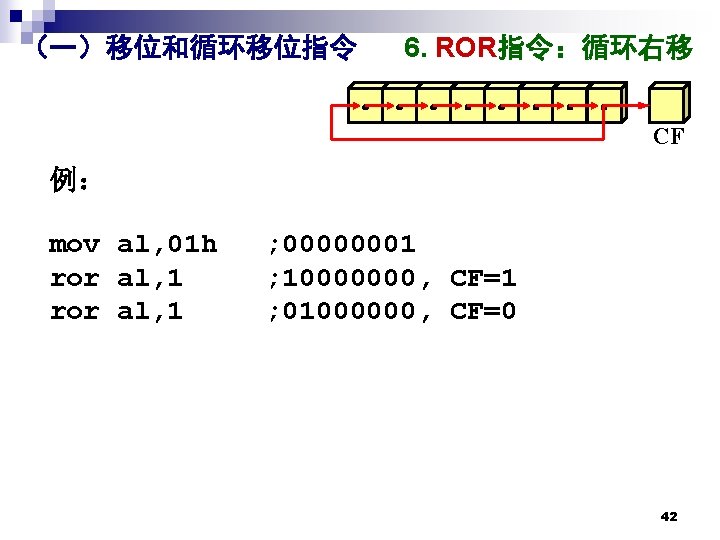 （一）移位和循环移位指令

6. ROR指令：循环右移

CF

例：

mov al,01h ;00000001
ror al,1 ;10000000, CF=1
ror al,1 ;01000000, CF=0

42